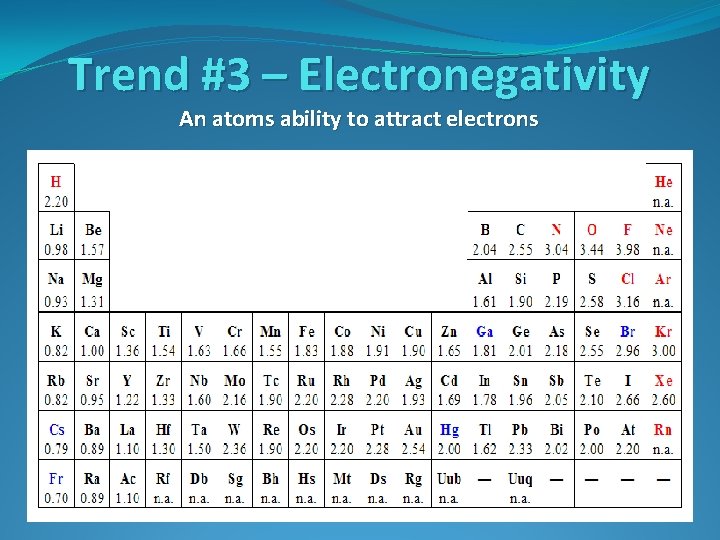 Trend #3 – Electronegativity

An atoms ability to attract electrons

| H 2.20 | | | | | | | | | | | | | | | | | He n.a. |
|---|---|---|---|---|---|---|---|---|---|---|---|---|---|---|---|---|---|
| Li 0.98 | Be 1.57 | | | | | | | | | | | B 2.04 | C 2.55 | N 3.04 | O 3.44 | F 3.98 | Ne n.a. |
| Na 0.93 | Mg 1.31 | | | | | | | | | | | Al 1.61 | Si 1.90 | P 2.19 | S 2.58 | Cl 3.16 | Ar n.a. |
| K 0.82 | Ca 1.00 | Sc 1.36 | Ti 1.54 | V 1.63 | Cr 1.66 | Mn 1.55 | Fe 1.83 | Co 1.88 | Ni 1.91 | Cu 1.90 | Zn 1.65 | Ga 1.81 | Ge 2.01 | As 2.18 | Se 2.55 | Br 2.96 | Kr 3.00 |
| Rb 0.82 | Sr 0.95 | Y 1.22 | Zr 1.33 | Nb 1.60 | Mo 2.16 | Tc 1.90 | Ru 2.20 | Rh 2.28 | Pd 2.20 | Ag 1.93 | Cd 1.69 | In 1.78 | Sn 1.96 | Sb 2.05 | Te 2.10 | I 2.66 | Xe 2.60 |
| Cs 0.79 | Ba 0.89 | La 1.10 | Hf 1.30 | Ta 1.50 | W 2.36 | Re 1.90 | Os 2.20 | Ir 2.20 | Pt 2.28 | Au 2.54 | Hg 2.00 | Tl 1.62 | Pb 2.33 | Bi 2.02 | Po 2.00 | At 2.20 | Rn n.a. |
| Fr 0.70 | Ra 0.89 | Ac 1.10 | Rf n.a. | Db n.a. | Sg n.a. | Bh n.a. | Hs n.a. | Mt n.a. | Ds n.a. | Rg n.a. | Uub n.a. | — | Uuq n.a. | — | — | — | — |